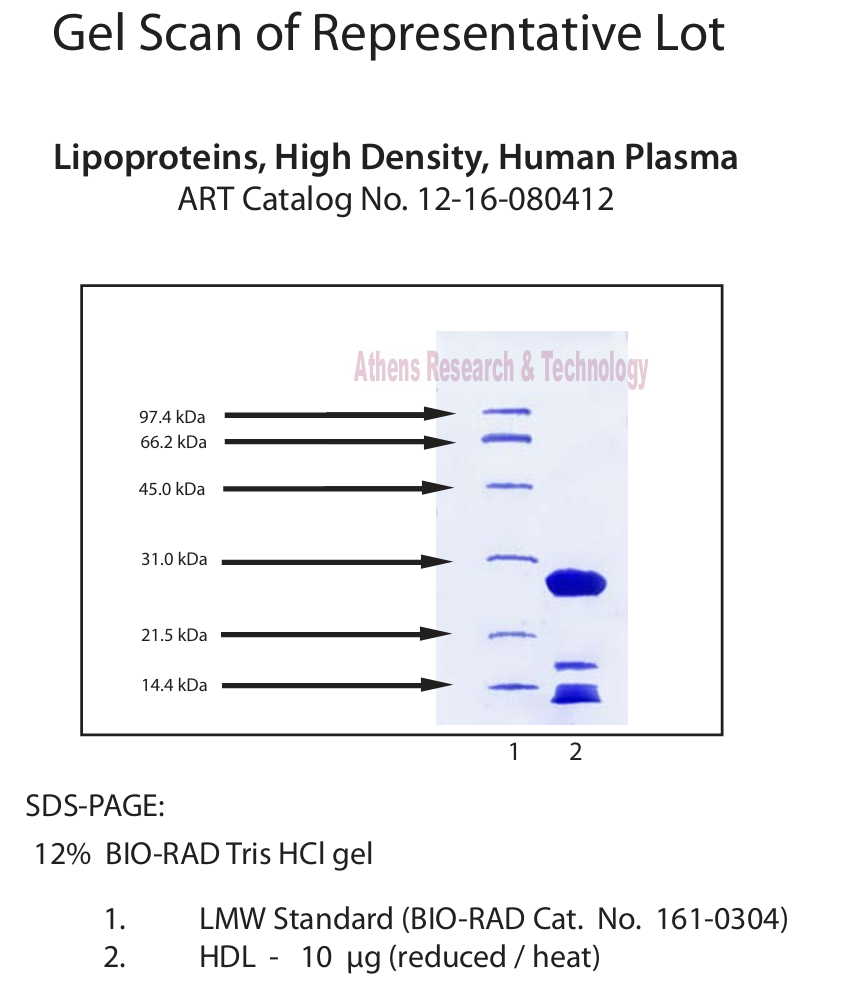 Gel Scan of Representative Lot

Lipoproteins, High Density, Human Plasma
ART Catalog No. 12-16-080412

Athens Research & Technology

97.4 kDa
66.2 kDa
45.0 kDa
31.0 kDa
21.5 kDa
14.4 kDa

1 2

SDS-PAGE:
12% BIO-RAD Tris HCl gel

1. LMW Standard (BIO-RAD Cat. No. 161-0304)
2. HDL - 10 µg (reduced / heat)